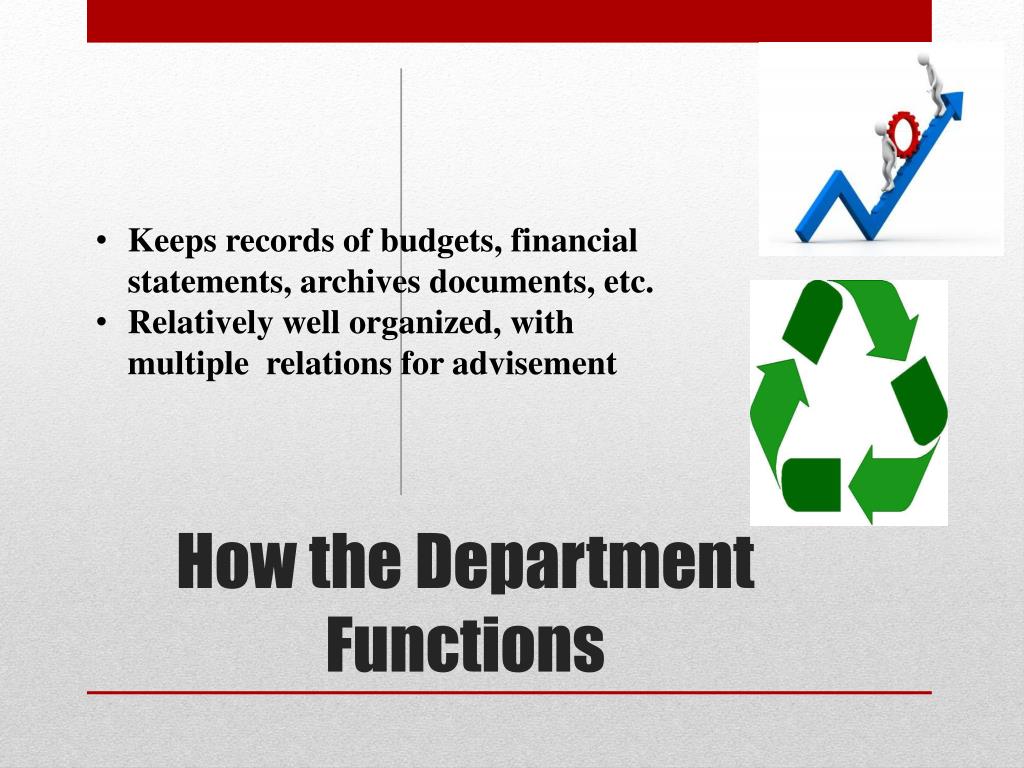 • Keeps records of budgets, financial statements, archives documents, etc.
• Relatively well organized, with multiple  relations for advisement

How the Department Functions